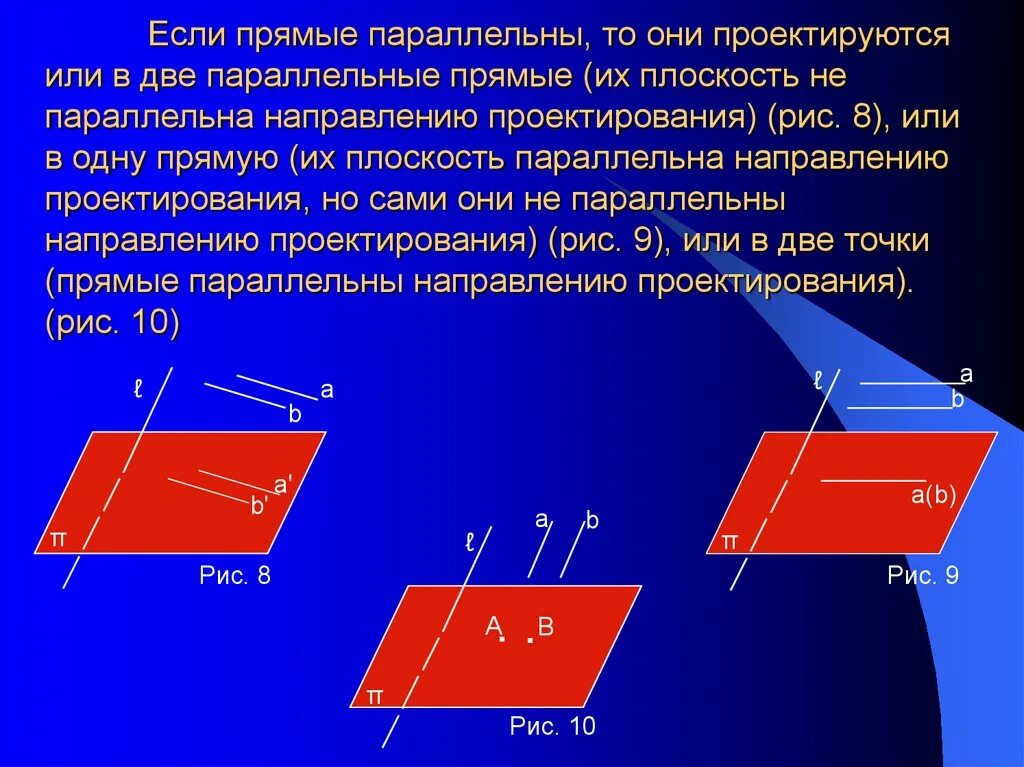 Если прямые параллельны, то они проектируются или в две параллельные прямые (их плоскость не параллельна направлению проектирования) (рис. 8), или в одну прямую (их плоскость параллельна направлению проектирования, но сами они не параллельны направлению проектирования) (рис. 9), или в две точки (прямые параллельны направлению проектирования). (рис. 10)

ℓ
a
b
a'
b'
π
Рис. 8

ℓ
a
b
A
B
π
Рис. 10

ℓ
a
b
a(b)
π
Рис. 9